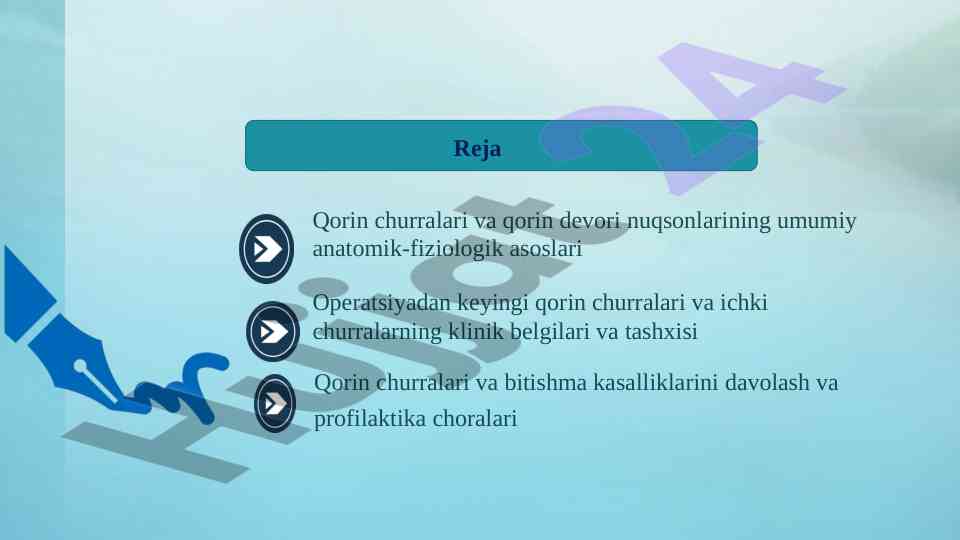 Reja

Qorin churralari va qorin devori nuqsonlarining umumiy anatomik-fiziologik asoslari

Operatsiyadan keyingi qorin churralari va ichki churralarning klinik belgilari va tashxisi

Qorin churralari va bitishma kasalliklarini davolash va profilaktika choralari

Hujjat24